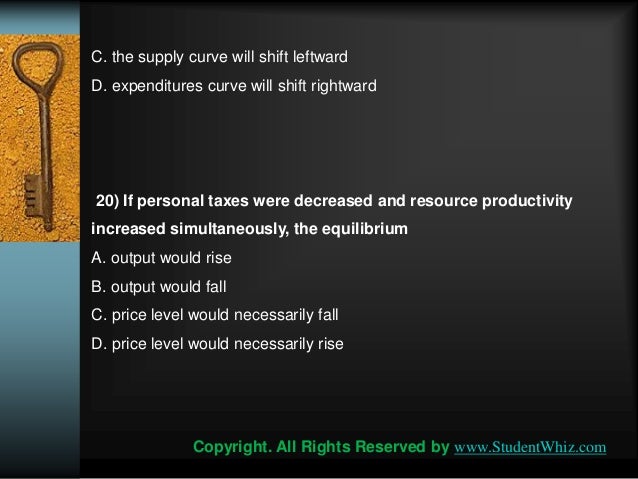 C. the supply curve will shift leftward

D. expenditures curve will shift rightward

20) If personal taxes were decreased and resource productivity increased simultaneously, the equilibrium

A. output would rise

B. output would fall

C. price level would necessarily fall

D. price level would necessarily rise

Copyright. All Rights Reserved by www.StudentWhiz.com